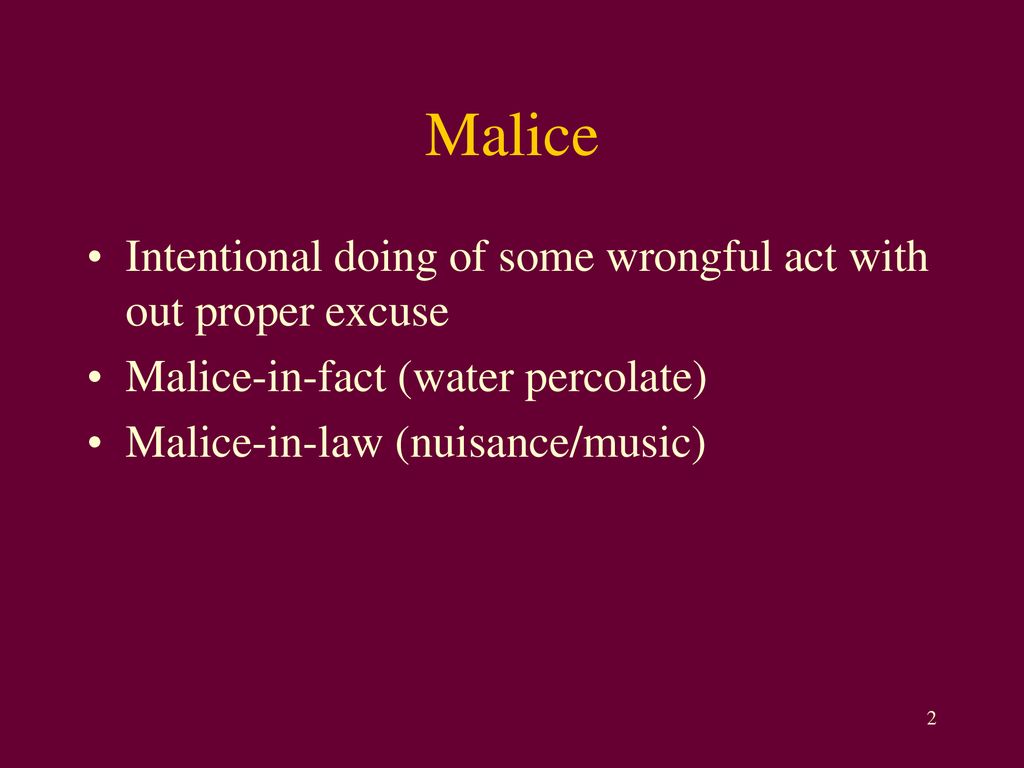 Malice

• Intentional doing of some wrongful act with out proper excuse
• Malice-in-fact (water percolate)
• Malice-in-law (nuisance/music)

2